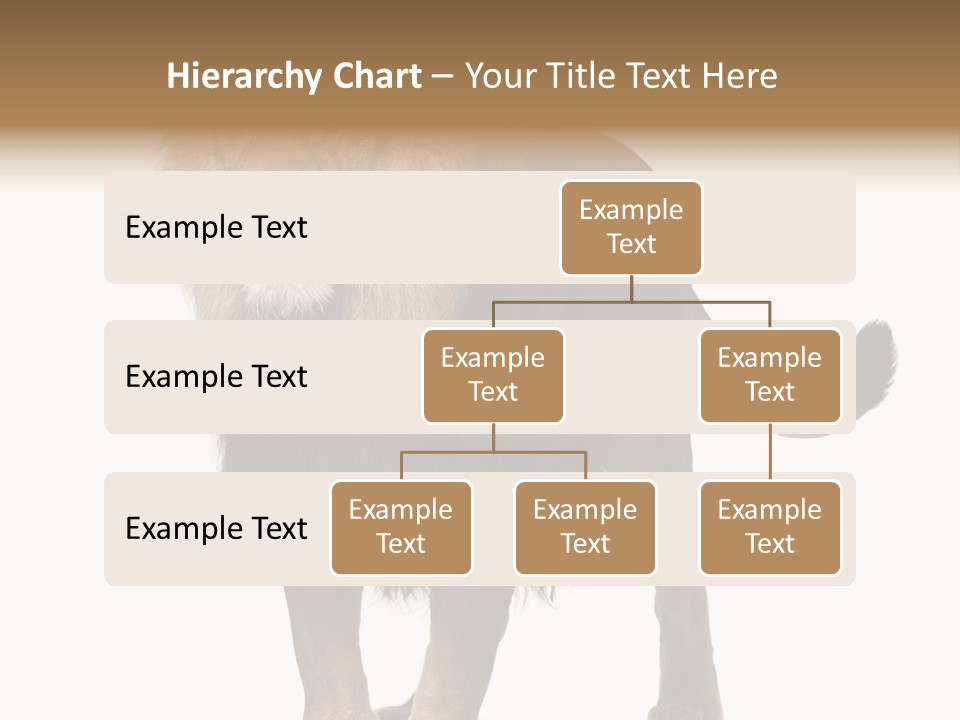 Hierarchy Chart – Your Title Text Here

Example Text

Example Text

Example Text

Example Text

Example Text

Example Text

Example Text

Example Text

Example Text